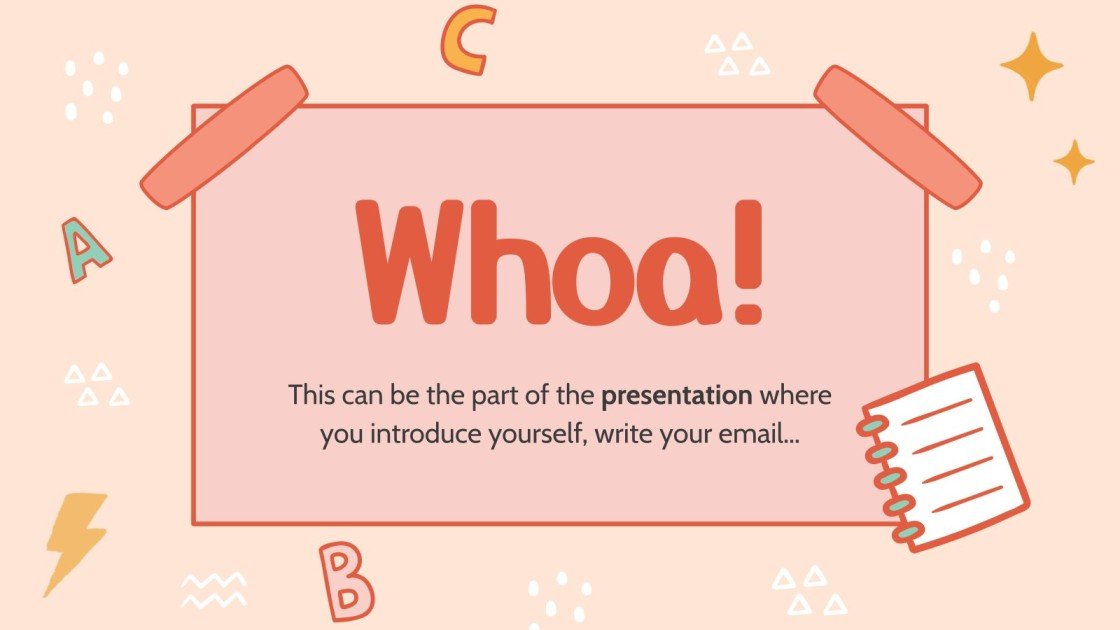 C

A

Whoa!

This can be the part of the presentation where you introduce yourself, write your email...

B